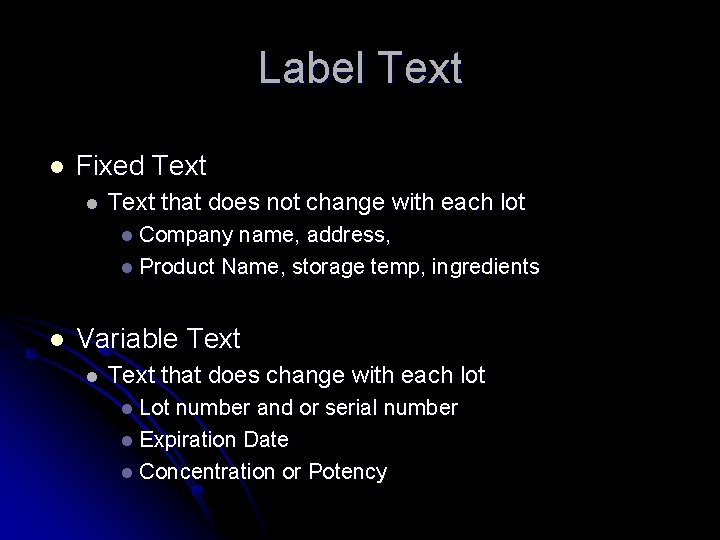 Label Text

- Fixed Text
  - Text that does not change with each lot
    - Company name, address,
    - Product Name, storage temp, ingredients

- Variable Text
  - Text that does change with each lot
    - Lot number and or serial number
    - Expiration Date
    - Concentration or Potency